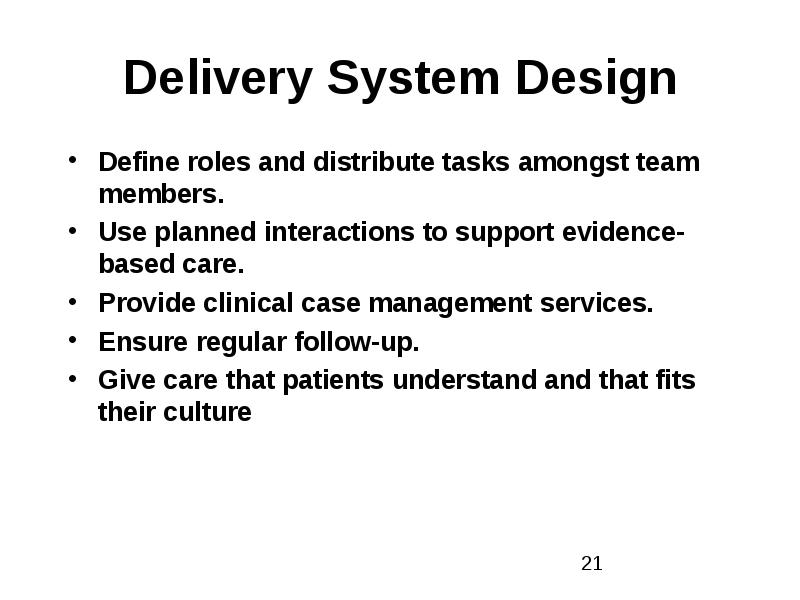 Delivery System Design

• Define roles and distribute tasks amongst team members.
• Use planned interactions to support evidence-based care.
• Provide clinical case management services.
• Ensure regular follow-up.
• Give care that patients understand and that fits their culture

21